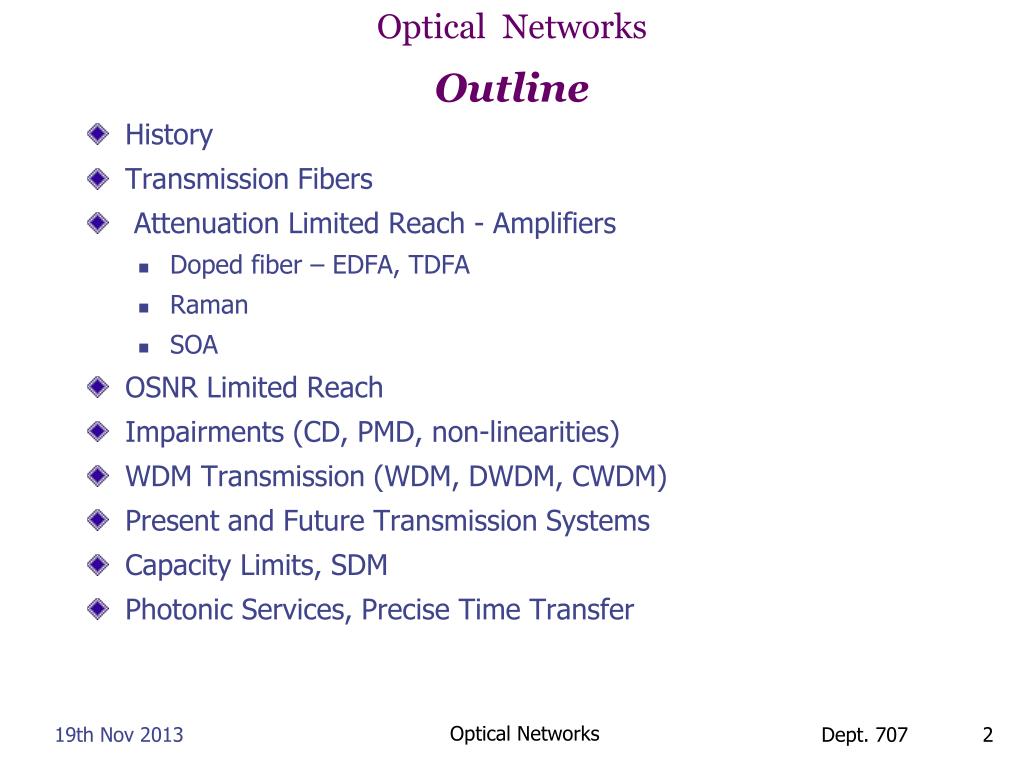 Optical Networks

Outline

History

Transmission Fibers

Attenuation Limited Reach - Amplifiers

Doped fiber – EDFA, TDFA

Raman

SOA

OSNR Limited Reach

Impairments (CD, PMD, non-linearities)

WDM Transmission (WDM, DWDM, CWDM)

Present and Future Transmission Systems

Capacity Limits, SDM

Photonic Services, Precise Time Transfer

19th Nov 2013

Optical Networks

Dept. 707

2